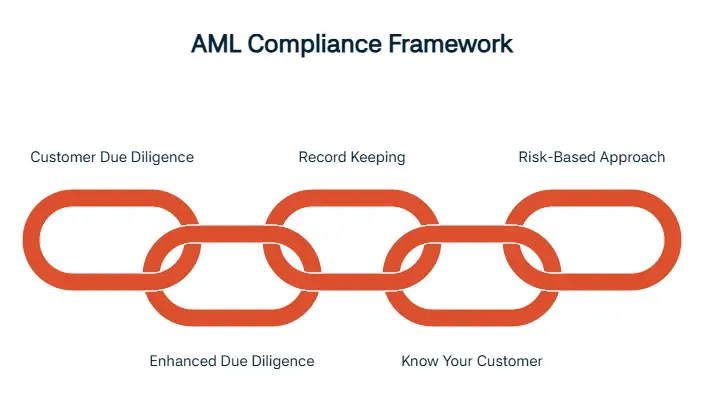 AML Compliance Framework

Customer Due Diligence

Record Keeping

Risk-Based Approach

Enhanced Due Diligence

Know Your Customer